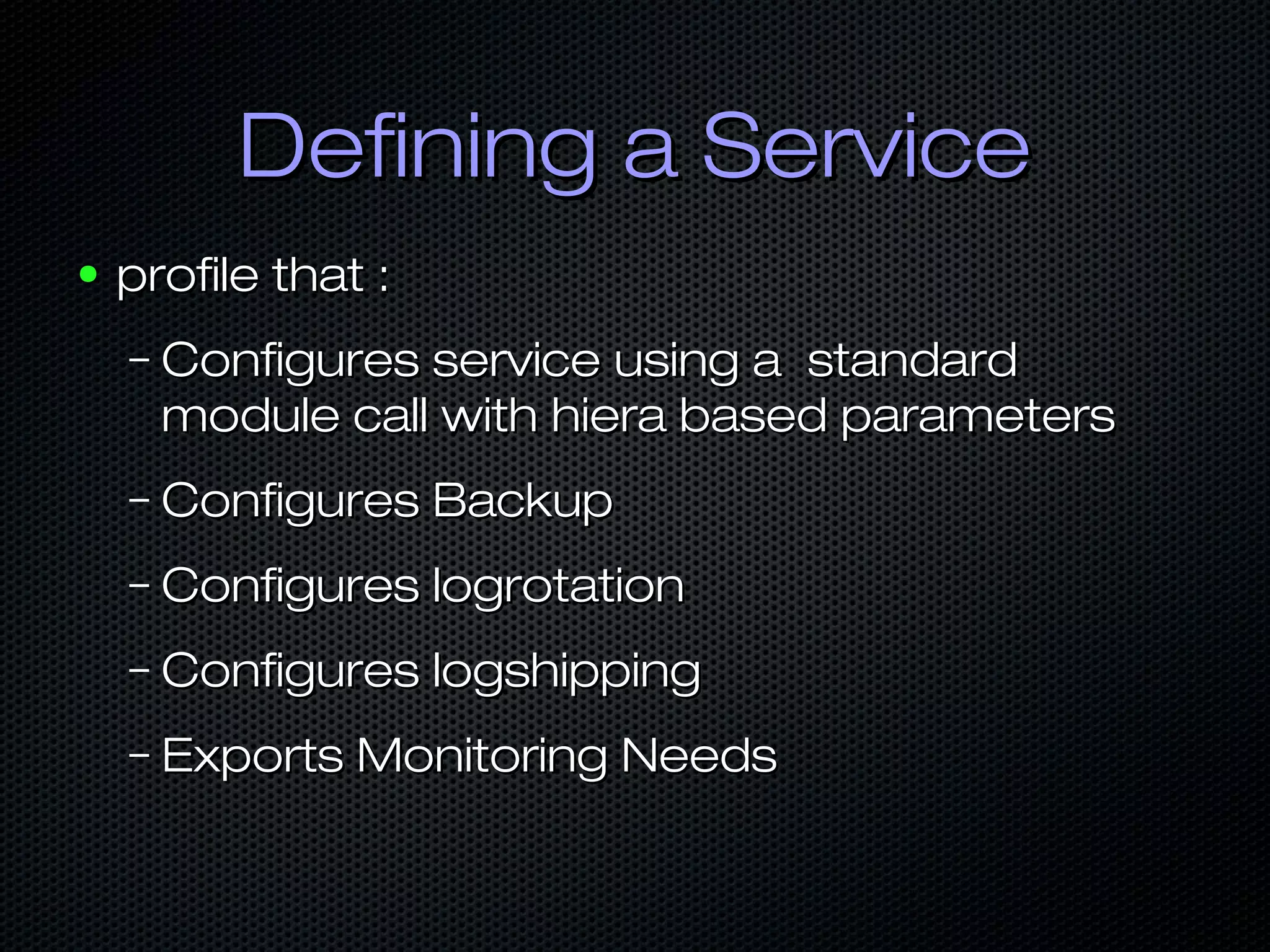 Defining a Service

• profile that :

– Configures service using a  standard module call with hiera based parameters

– Configures Backup

– Configures logrotation

– Configures logshipping

– Exports Monitoring Needs